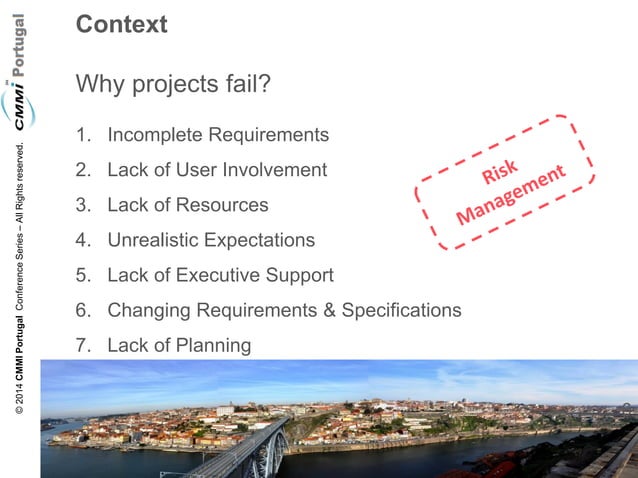 CMMI Portugal

© 2014 CMMI Portugal Conference Series – All Rights reserved.

Context

Why projects fail?

1. Incomplete Requirements
2. Lack of User Involvement
3. Lack of Resources
4. Unrealistic Expectations
5. Lack of Executive Support
6. Changing Requirements & Specifications
7. Lack of Planning

Risk Management